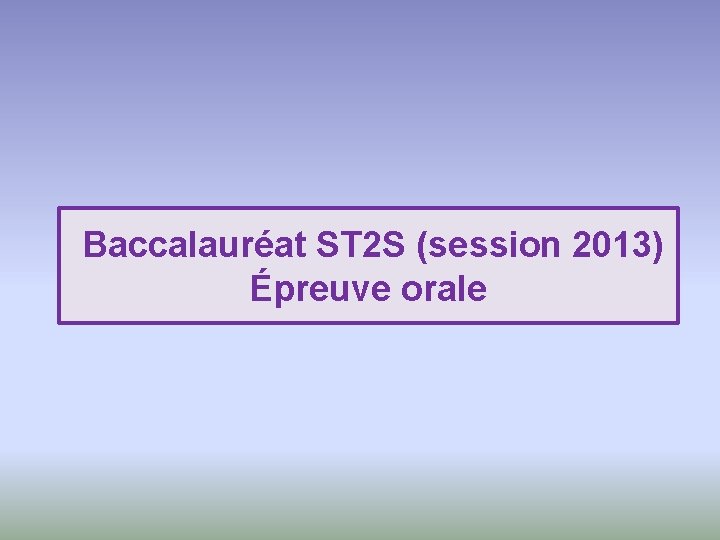 Baccalauréat ST2S (session 2013)
Épreuve orale